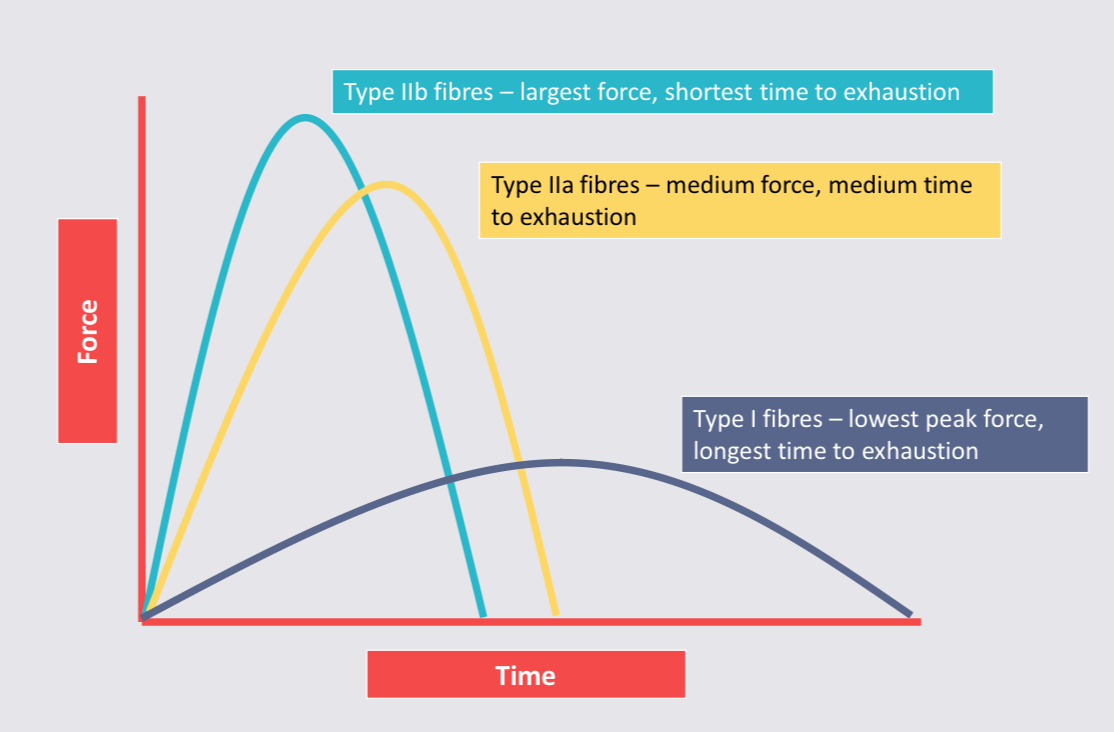 Type IIb fibres – largest force, shortest time to exhaustion

Type IIa fibres – medium force, medium time to exhaustion

Force

Type I fibres – lowest peak force, longest time to exhaustion

Time